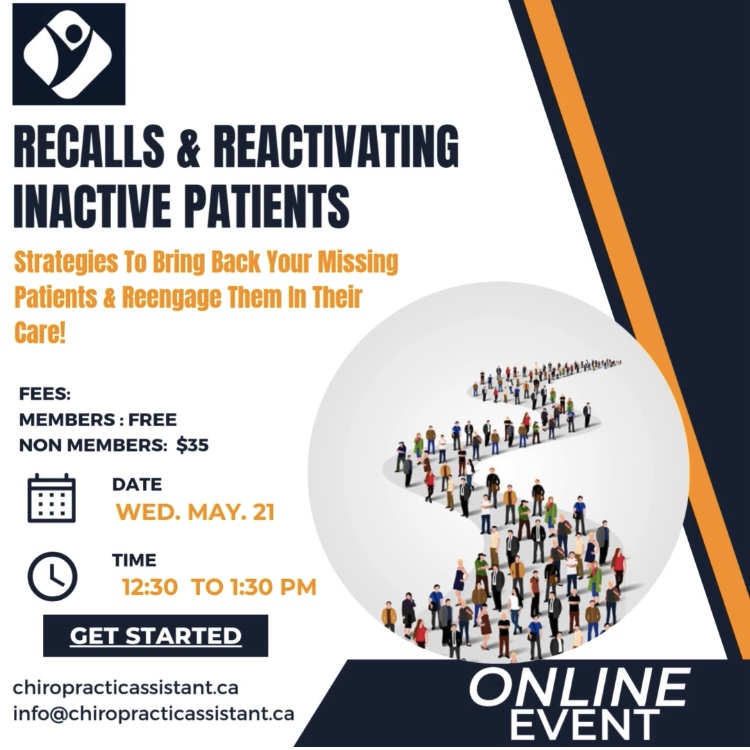 RECALLS & REACTIVATING INACTIVE PATIENTS

Strategies To Bring Back Your Missing Patients & Reengage Them In Their Care!

FEES:
MEMBERS : FREE
NON MEMBERS: $35

DATE
WED. MAY. 21

TIME
12:30 TO 1:30 PM

GET STARTED

chiropracticassistant.ca
info@chiropracticassistant.ca

ONLINE
EVENT